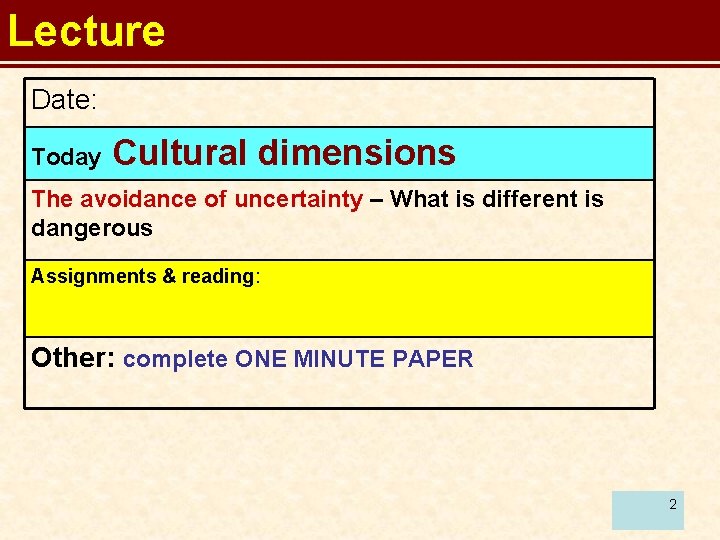 Lecture

Date:

Today Cultural dimensions

The avoidance of uncertainty – What is different is dangerous

Assignments & reading:

Other: complete ONE MINUTE PAPER

2